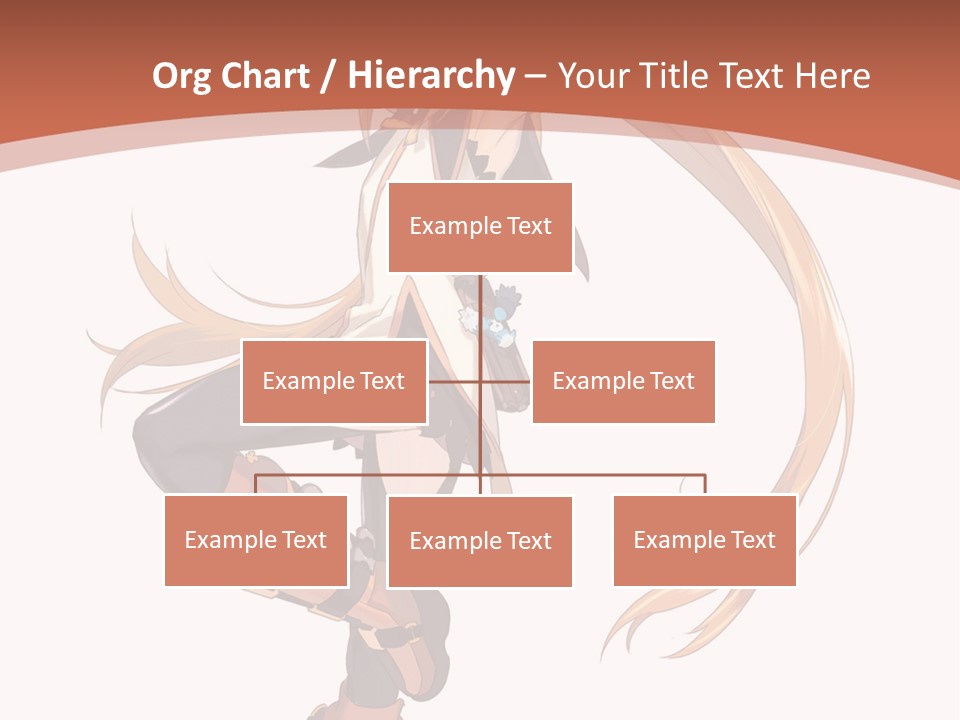 Org Chart / Hierarchy – Your Title Text Here

Example Text

Example Text

Example Text

Example Text

Example Text

Example Text